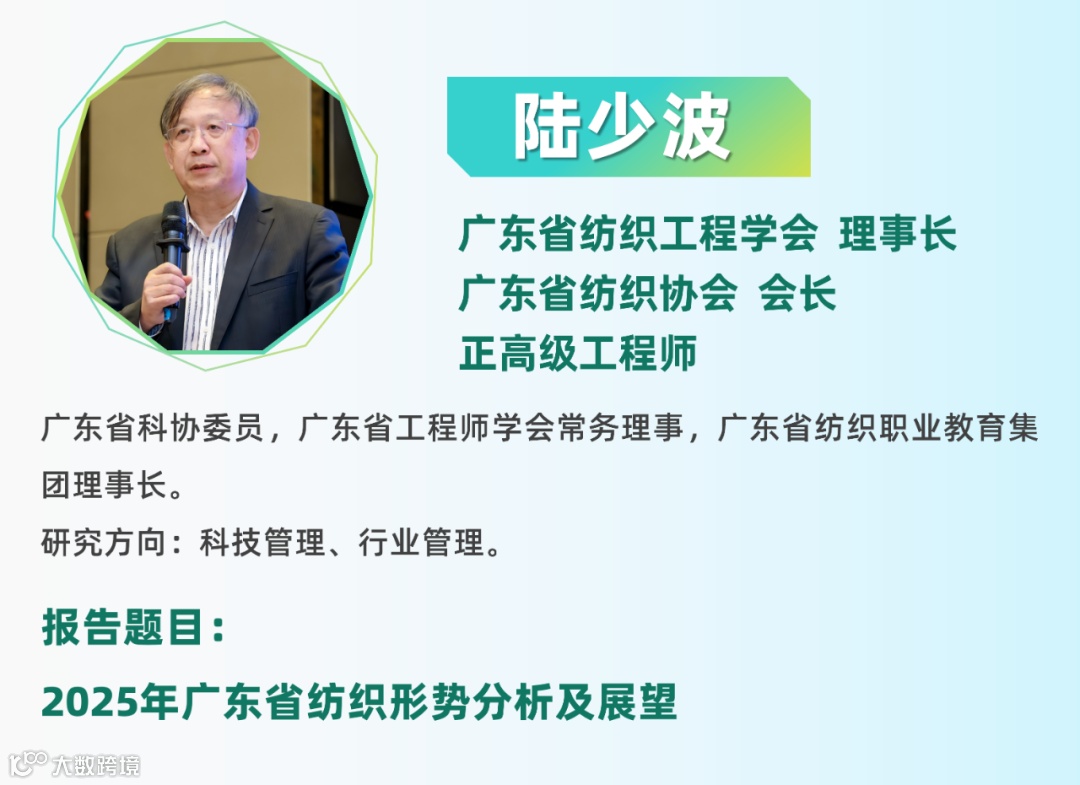 陆少波

广东省纺织工程学会 理事长
广东省纺织协会 会长
正高级工程师

广东省科协委员，广东省工程师学会常务理事，广东省纺织职业教育集团理事长。
研究方向：科技管理、行业管理。

报告题目：

2025年广东省纺织形势分析及展望

大数跨境